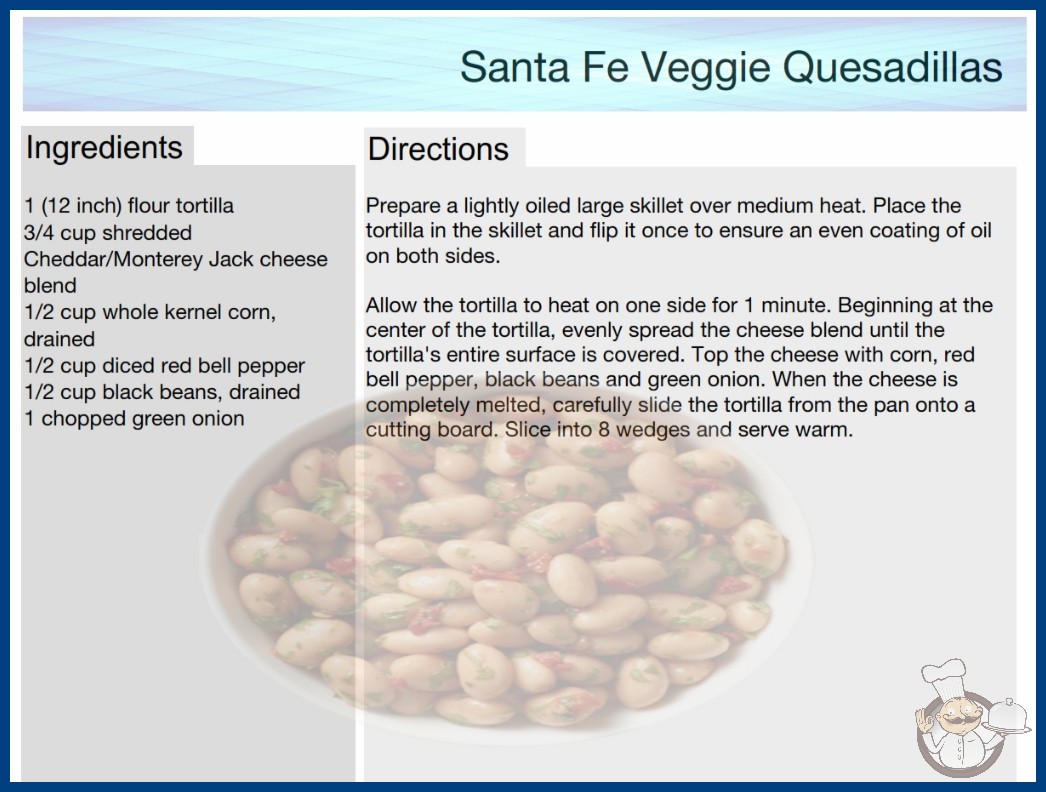 Santa Fe Veggie Quesadillas

Ingredients

1 (12 inch) flour tortilla
3/4 cup shredded Cheddar/Monterey Jack cheese blend
1/2 cup whole kernel corn, drained
1/2 cup diced red bell pepper
1/2 cup black beans, drained
1 chopped green onion

Directions

Prepare a lightly oiled large skillet over medium heat. Place the tortilla in the skillet and flip it once to ensure an even coating of oil on both sides.

Allow the tortilla to heat on one side for 1 minute. Beginning at the center of the tortilla, evenly spread the cheese blend until the tortilla's entire surface is covered. Top the cheese with corn, red bell pepper, black beans and green onion. When the cheese is completely melted, carefully slide the tortilla from the pan onto a cutting board. Slice into 8 wedges and serve warm.